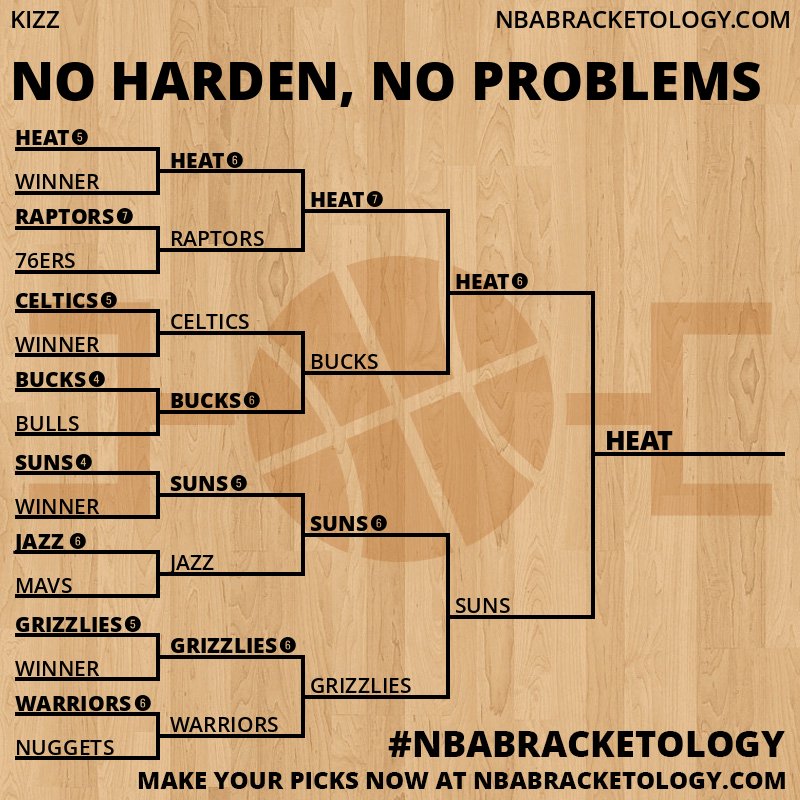 KIZZ

NBABRACKETOLOGY.COM

NO HARDEN, NO PROBLEMS

HEAT 5
WINNER
RAPTORS 7
76ERS
CELTICS 5
WINNER
BUCKS 4
BULLS
SUNS 4
WINNER
JAZZ 6
MAVS
GRIZZLIES 5
WINNER
WARRIORS 6
NUGGETS

HEAT 6
RAPTORS
CELTICS
BUCKS 6
SUNS 5
JAZZ
GRIZZLIES 6
WARRIORS

HEAT 7
BUCKS
SUNS 6
GRIZZLIES

HEAT 6
SUNS

HEAT

#NBABRACKETOLOGY
MAKE YOUR PICKS NOW AT NBABRACKETOLOGY.COM